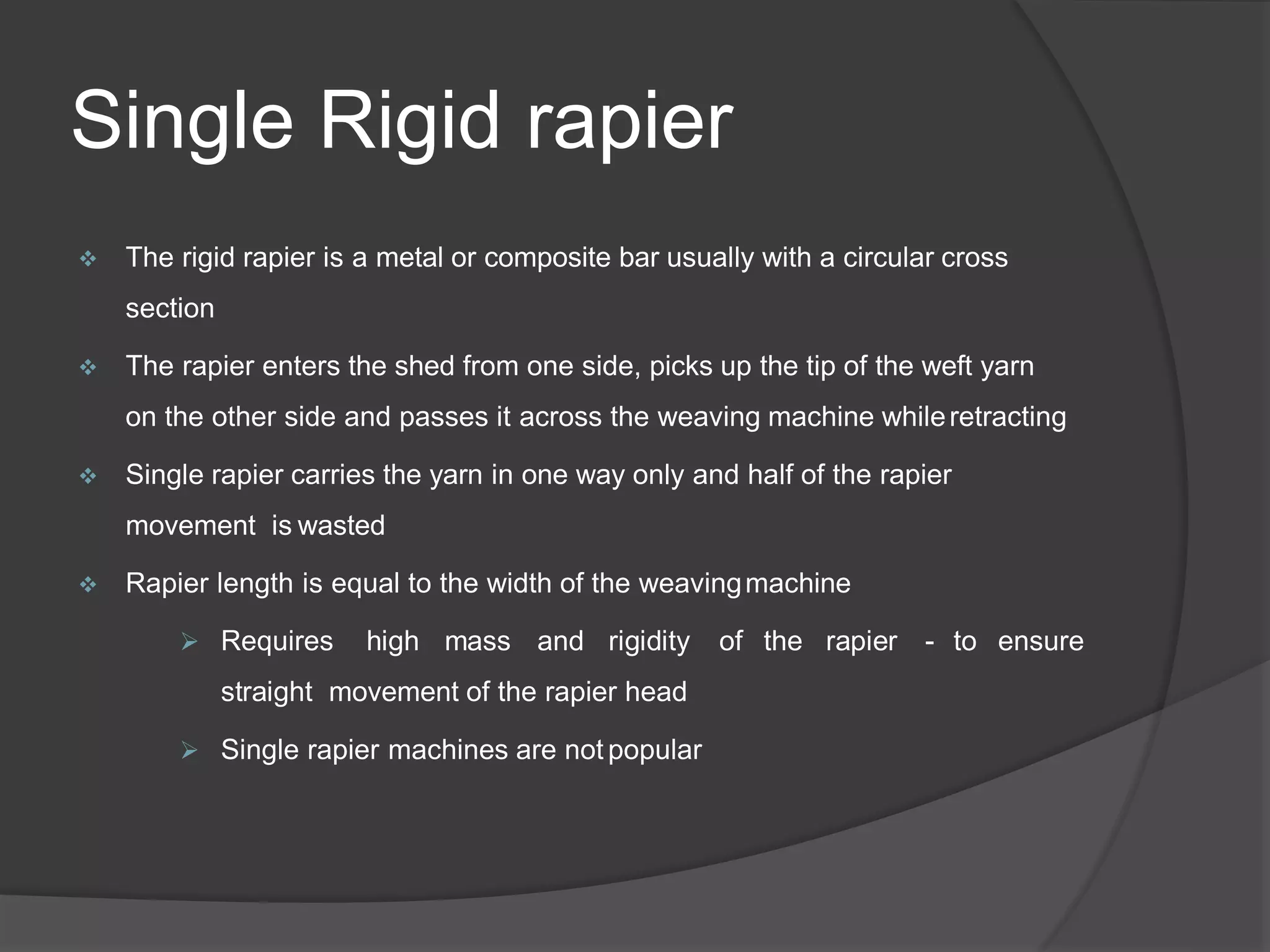 Single Rigid rapier

❖ The rigid rapier is a metal or composite bar usually with a circular cross section

❖ The rapier enters the shed from one side, picks up the tip of the weft yarn on the other side and passes it across the weaving machine while retracting

❖ Single rapier carries the yarn in one way only and half of the rapier movement is wasted

❖ Rapier length is equal to the width of the weaving machine

➢ Requires high mass and rigidity of the rapier - to ensure straight movement of the rapier head

➢ Single rapier machines are not popular